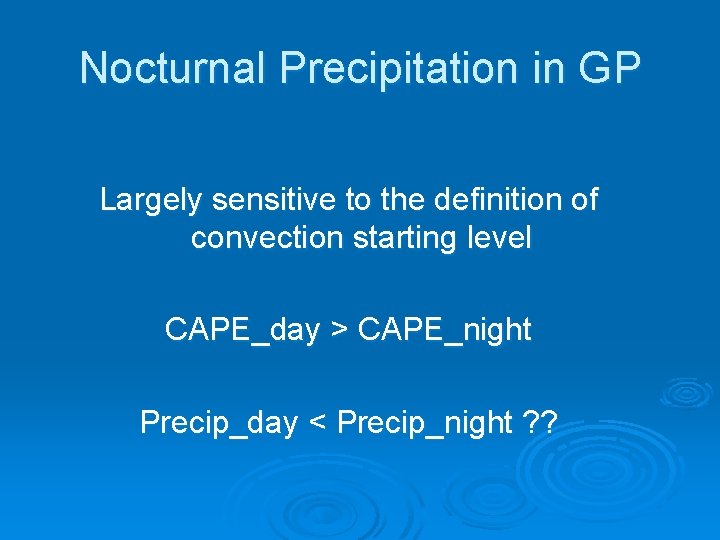 Nocturnal Precipitation in GP

Largely sensitive to the definition of convection starting level

CAPE_day > CAPE_night

Precip_day < Precip_night ??